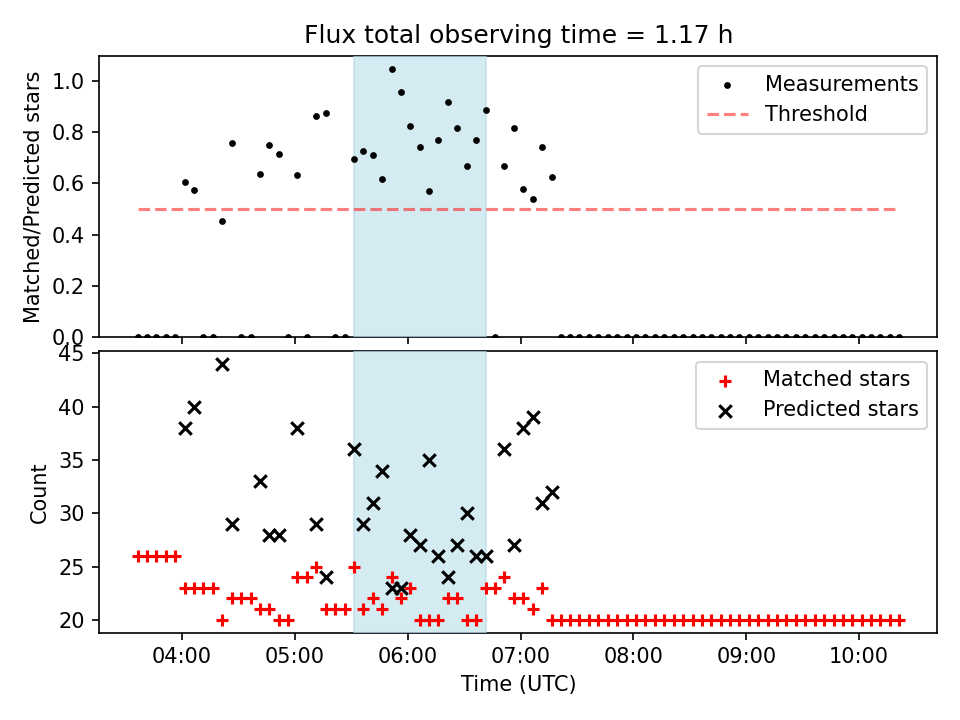 Flux total observing time = 1.17 h

Matched/Predicted stars

1.0
0.8
0.6
0.4
0.2
0.0

Measurements
Threshold

Count

45
40
35
30
25
20

Matched stars
Predicted stars

04:00
05:00
06:00
07:00
08:00
09:00
10:00

Time (UTC)